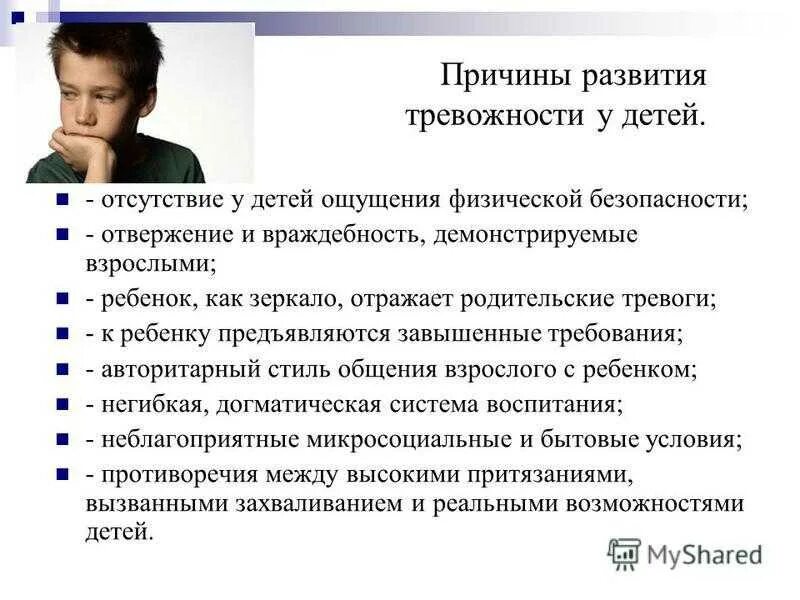 Причины развития тревожности у детей.

- отсутствие у детей ощущения физической безопасности;
- отвержение и враждебность, демонстрируемые взрослыми;
- ребенок, как зеркало, отражает родительские тревоги;
- к ребенку предъявляются завышенные требования;
- авторитарный стиль общения взрослого с ребенком;
- негибкая, догматическая система воспитания;
- неблагоприятные микросоциальные и бытовые условия;
- противоречия между высокими притязаниями, вызванными захваливанием и реальными возможностями детей.

MyShared